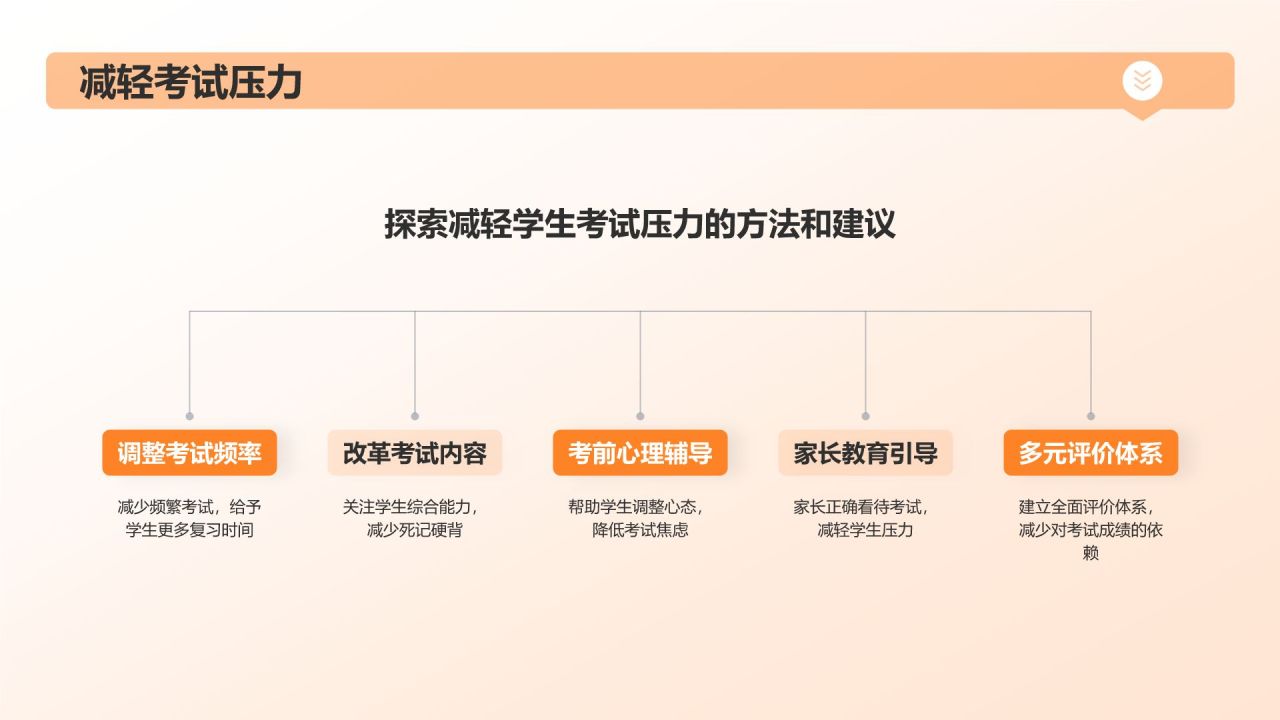 减轻考试压力

探索减轻学生考试压力的方法和建议

调整考试频率

减少频繁考试，给予学生更多复习时间

改革考试内容

关注学生综合能力，减少死记硬背

考前心理辅导

帮助学生调整心态，降低考试焦虑

家长教育引导

家长正确看待考试，减轻学生压力

多元评价体系

建立全面评价体系，减少对考试成绩的依赖